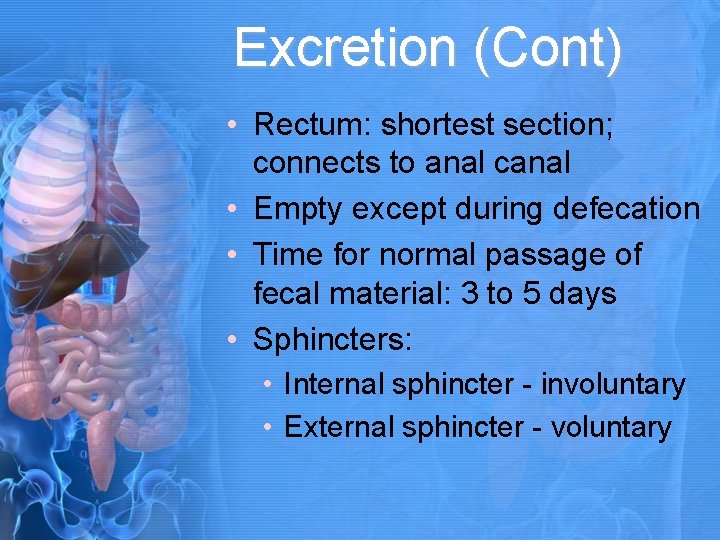 Excretion (Cont)

• Rectum: shortest section; connects to anal canal
• Empty except during defecation
• Time for normal passage of fecal material: 3 to 5 days
• Sphincters:
  • Internal sphincter - involuntary
  • External sphincter - voluntary